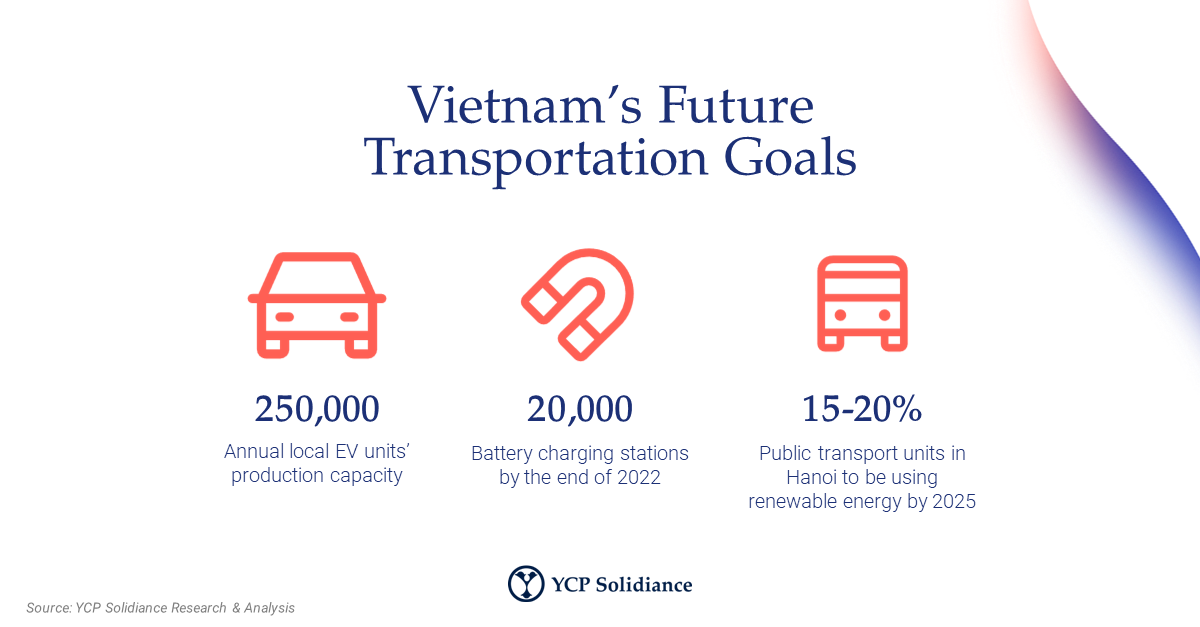 Vietnam's Future Transportation Goals

250,000
Annual local EV units' production capacity

20,000
Battery charging stations by the end of 2022

15-20%
Public transport units in Hanoi to be using renewable energy by 2025

YCP Solidiance

Source: YCP Solidiance Research & Analysis